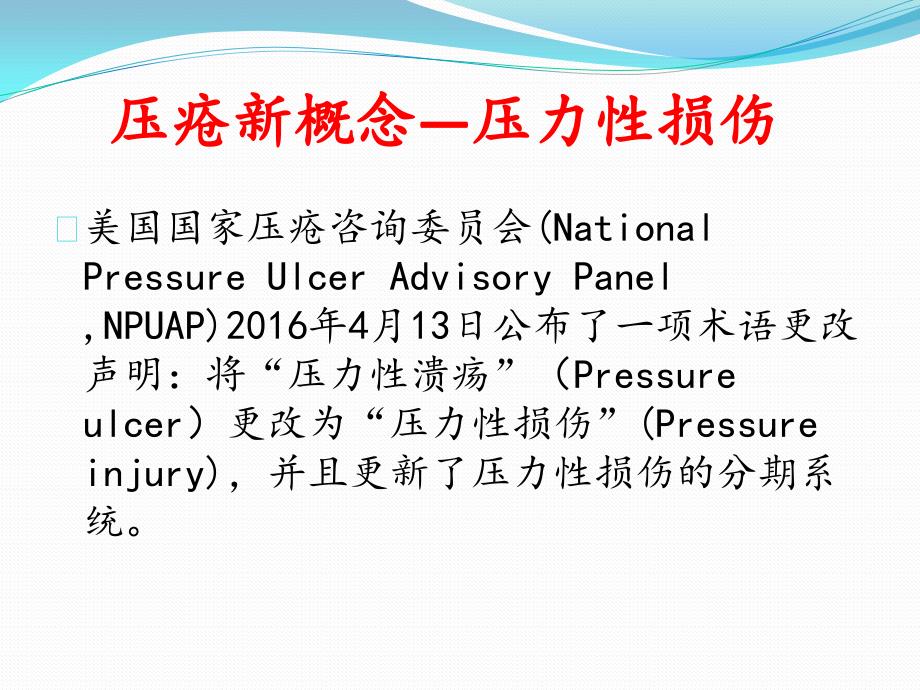 压疮新概念—压力性损伤

美国国家压疮咨询委员会(National Pressure Ulcer Advisory Panel ,NPUAP)2016年4月13日公布了一项术语更改声明：将“压力性溃疡”（Pressure ulcer）更改为“压力性损伤”(Pressure injury)，并且更新了压力性损伤的分期系统。